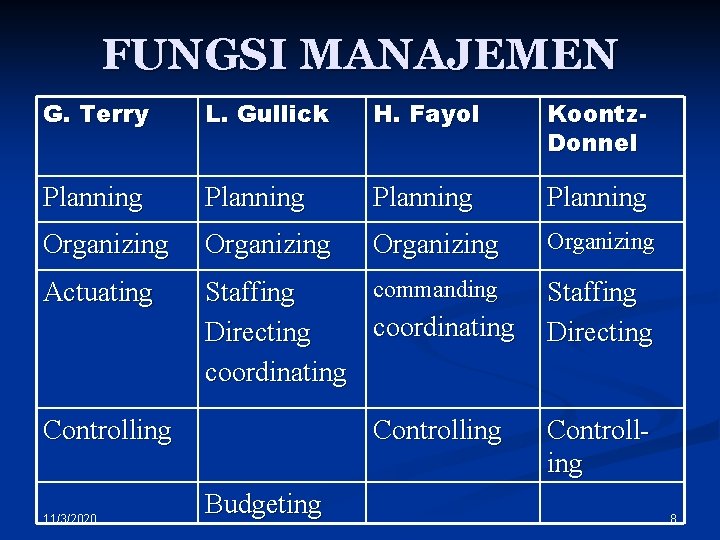 FUNGSI MANAJEMEN

| G. Terry | L. Gullick | H. Fayol | Koontz-Donnel |
|---|---|---|---|
| Planning | Planning | Planning | Planning |
| Organizing | Organizing | Organizing | Organizing |
| Actuating | Staffing Directing coordinating | commanding coordinating | Staffing Directing |
| Controlling | | Controlling | Controlling |
| | Budgeting | | |

11/3/2020

8